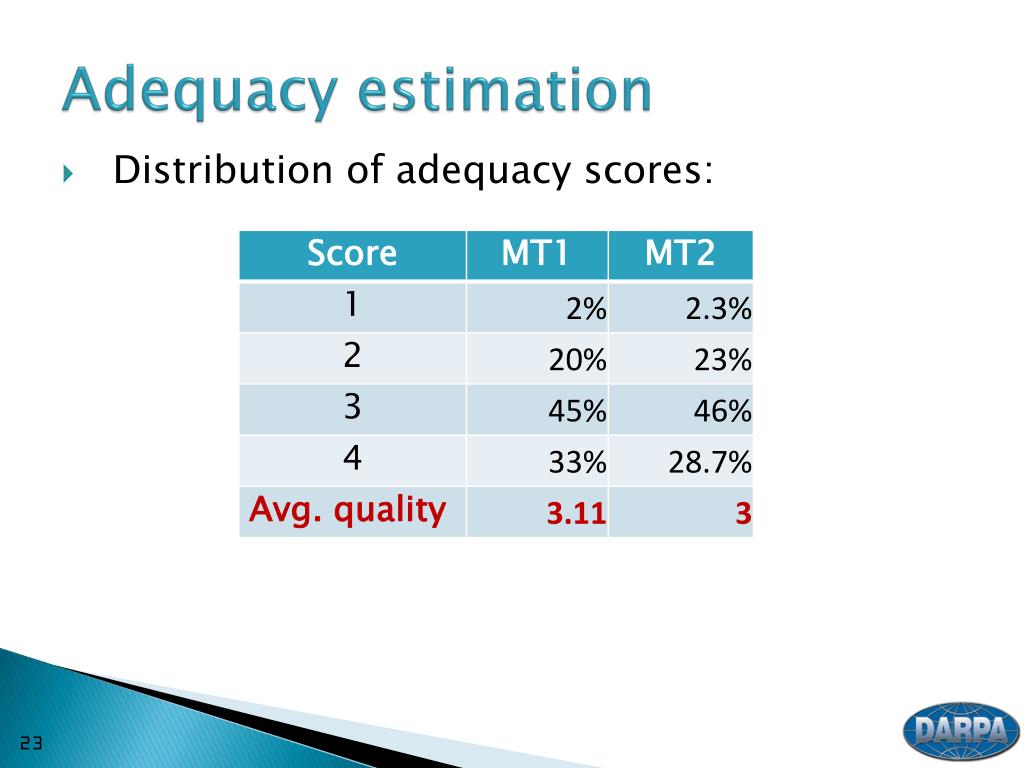 Adequacy estimation

Distribution of adequacy scores:

| Score | MT1 | MT2 |
|---|---|---|
| 1 | 2% | 2.3% |
| 2 | 20% | 23% |
| 3 | 45% | 46% |
| 4 | 33% | 28.7% |
| Avg. quality | 3.11 | 3 |

23

DARPA